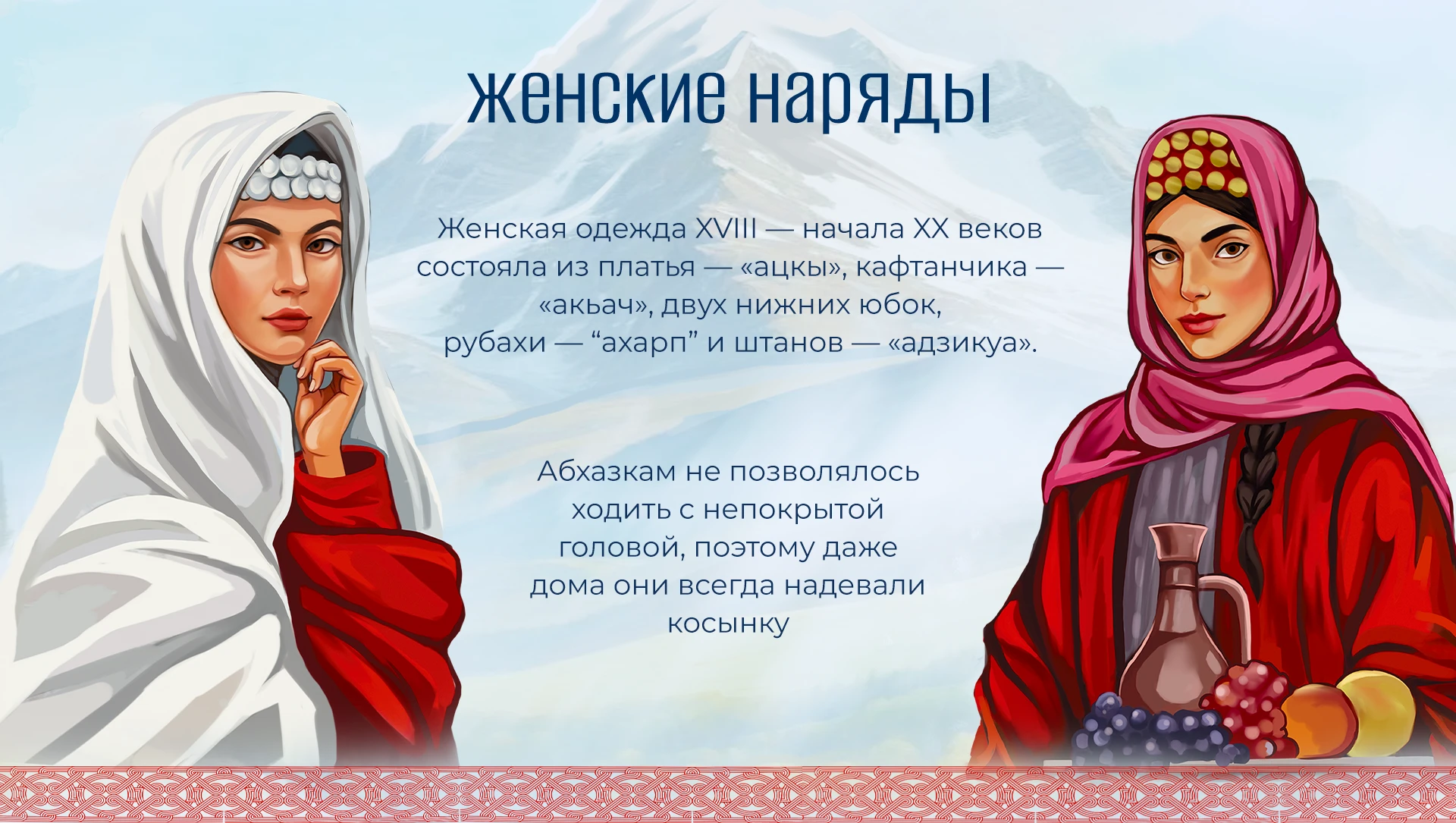 женские наряды

Женская одежда XVIII — начала XX веков состояла из платья — «ацкы», кафтанчика — «акьач», двух нижних юбок, рубахи — “ахарп” и штанов — «адзикуа».

Абхазкам не позволялось ходить с непокрытой головой, поэтому даже дома они всегда надевали косынку